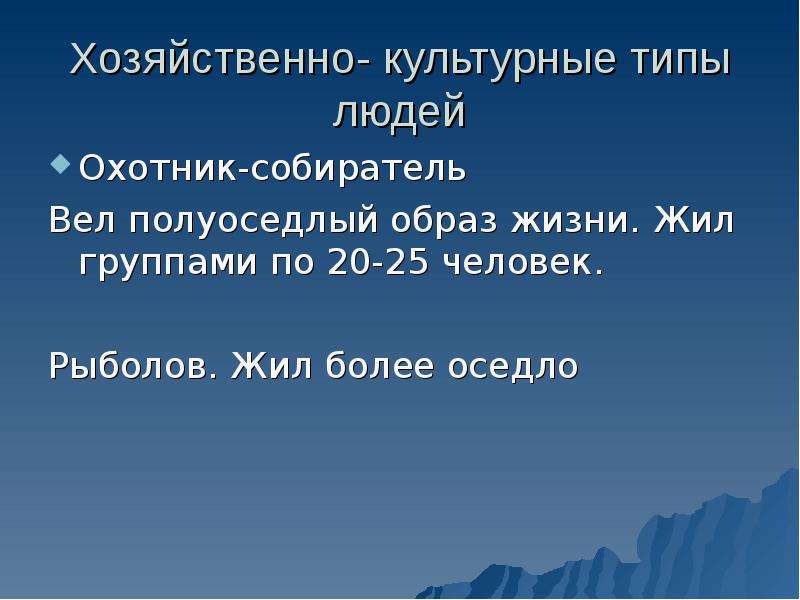 Хозяйственно- культурные типы людей

• Охотник-собиратель

Вел полуоседлый образ жизни. Жил группами по 20-25 человек.

Рыболов. Жил более оседло